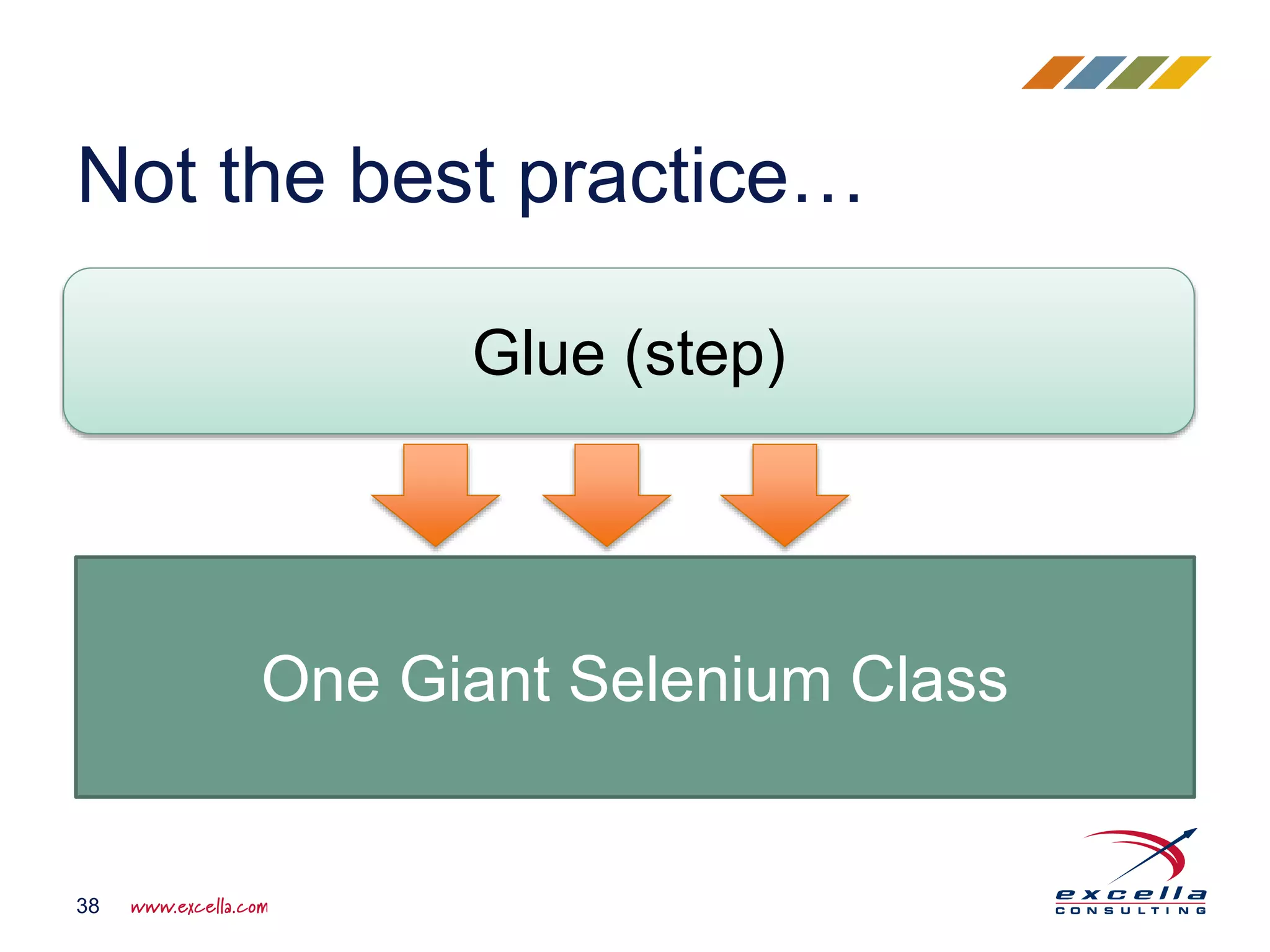 Not the best practice…

Glue (step)

One Giant Selenium Class

38 www.excella.com

excella
CONSULTING